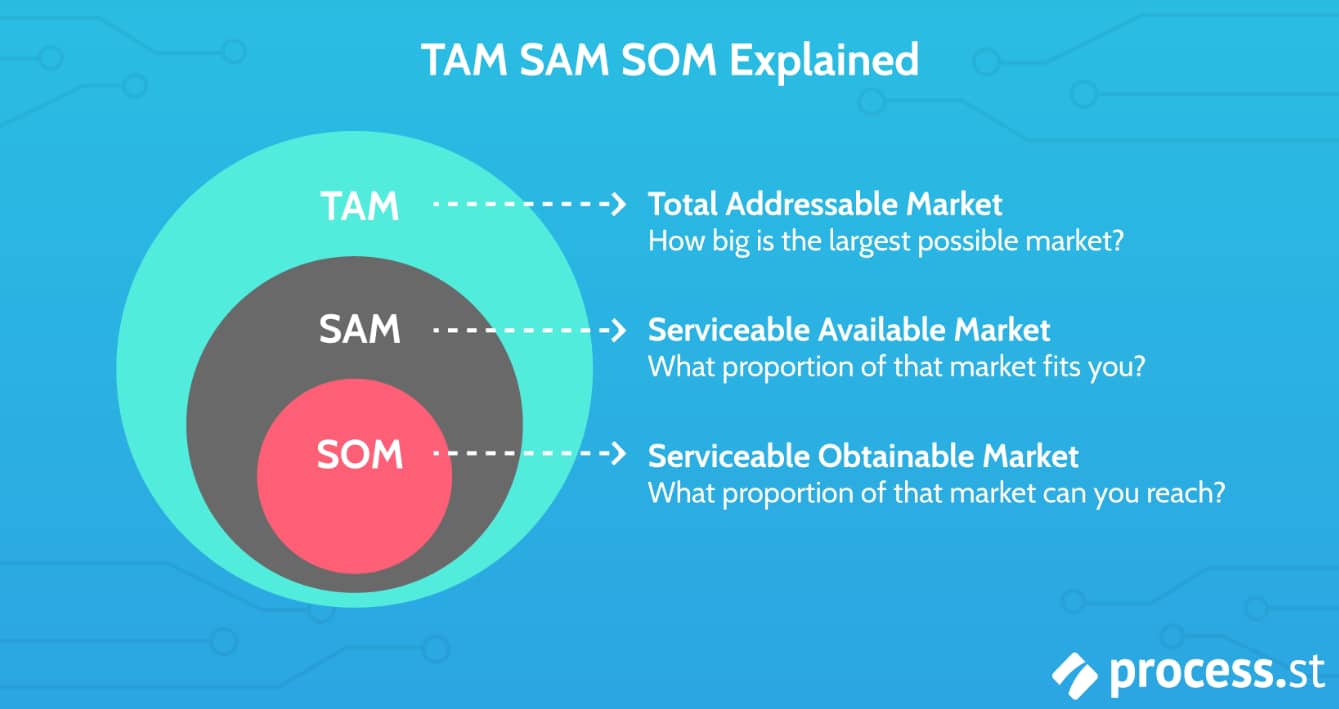 TAM SAM SOM Explained

TAM

Total Addressable Market
How big is the largest possible market?

SAM

Serviceable Available Market
What proportion of that market fits you?

SOM

Serviceable Obtainable Market
What proportion of that market can you reach?

process.st